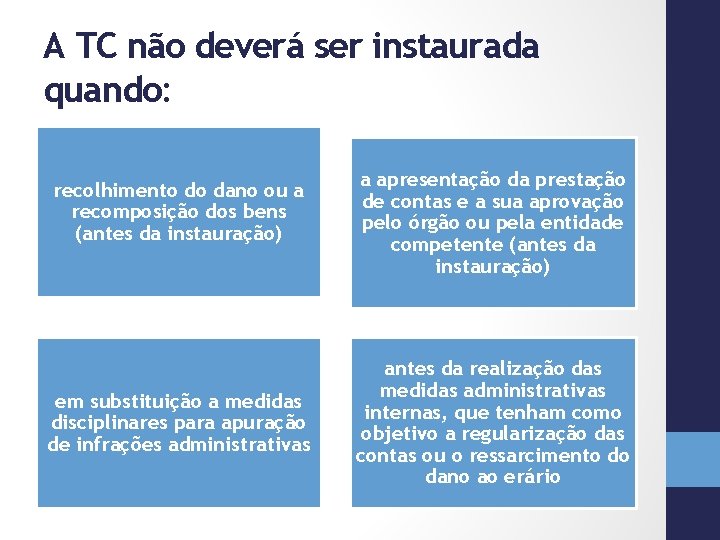 A TC não deverá ser instaurada quando:

recolhimento do dano ou a recomposição dos bens (antes da instauração)

a apresentação da prestação de contas e a sua aprovação pelo órgão ou pela entidade competente (antes da instauração)

em substituição a medidas disciplinares para apuração de infrações administrativas

antes da realização das medidas administrativas internas, que tenham como objetivo a regularização das contas ou o ressarcimento do dano ao erário